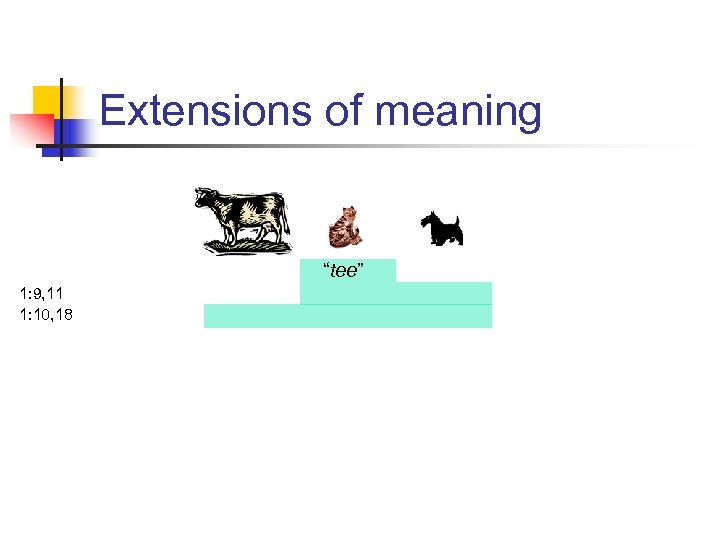 Extensions of meaning

"tee"

1:9,11
1:10,18